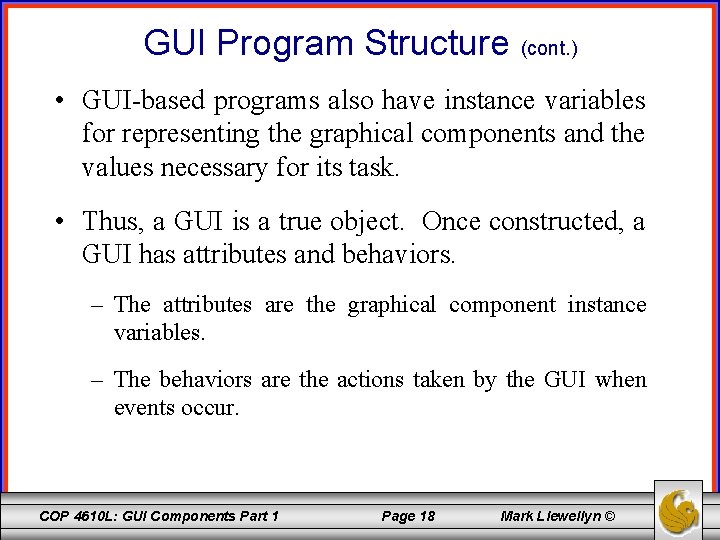 GUI Program Structure (cont.)

• GUI-based programs also have instance variables for representing the graphical components and the values necessary for its task.

• Thus, a GUI is a true object. Once constructed, a GUI has attributes and behaviors.

– The attributes are the graphical component instance variables.

– The behaviors are the actions taken by the GUI when events occur.

COP 4610L: GUI Components Part 1 Page 18 Mark Llewellyn ©